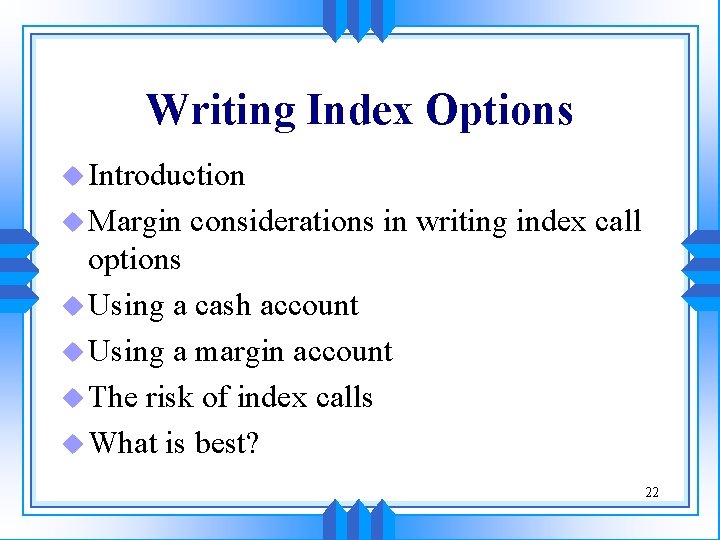 Writing Index Options

Introduction

Margin considerations in writing index call options

Using a cash account

Using a margin account

The risk of index calls

What is best?

22